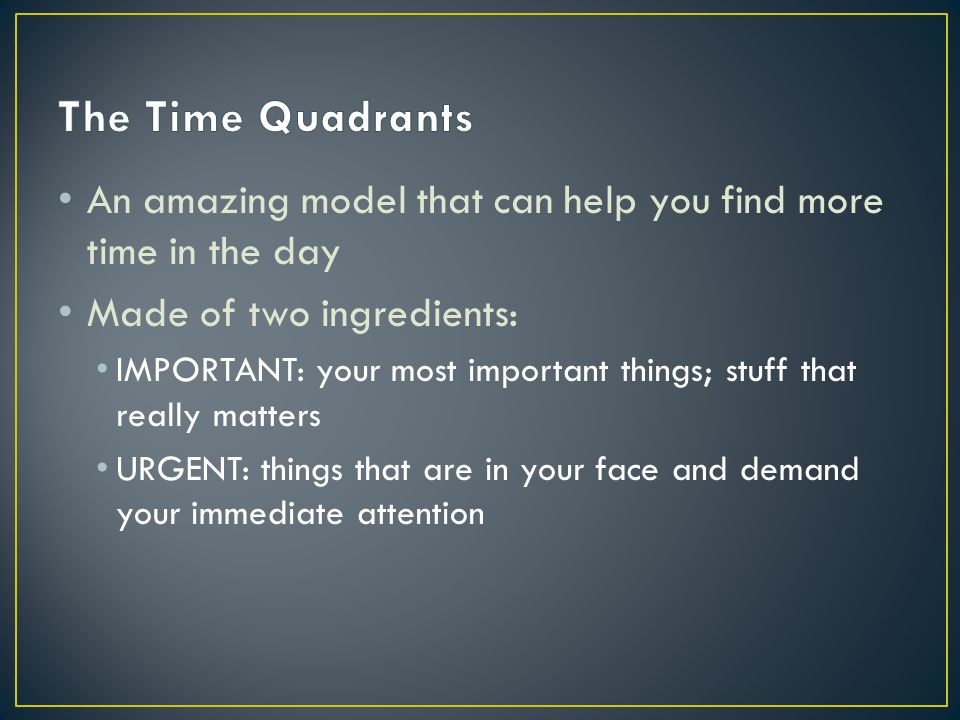 The Time Quadrants

• An amazing model that can help you find more time in the day

• Made of two ingredients:

• IMPORTANT: your most important things; stuff that really matters

• URGENT: things that are in your face and demand your immediate attention